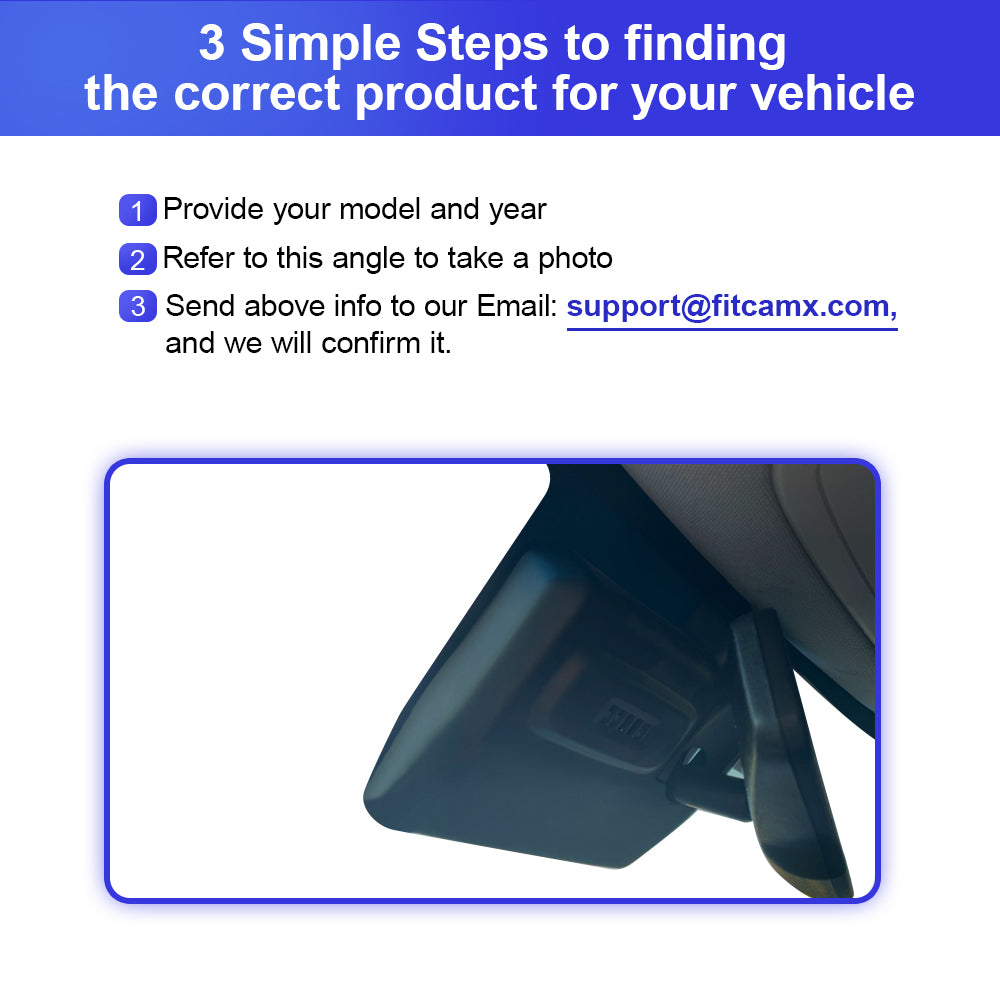 3 Simple Steps to finding the correct product for your vehicle

1 Provide your model and year

2 Refer to this angle to take a photo

3 Send above info to our Email: support@fitcamx.com, and we will confirm it.